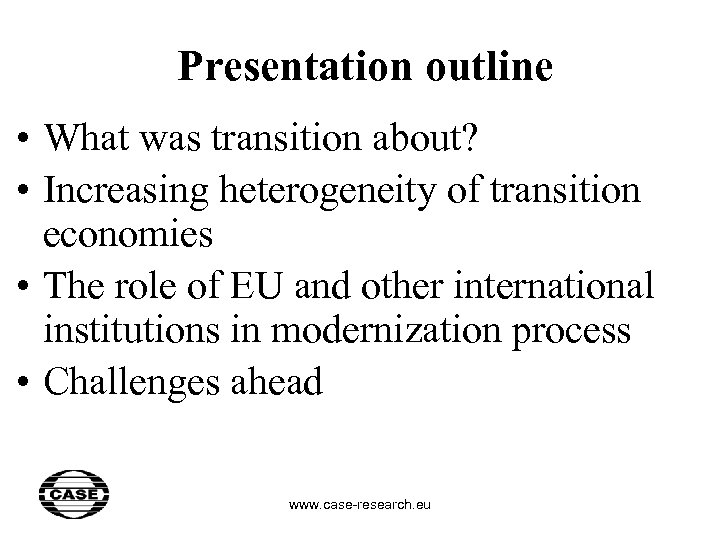 Presentation outline

• What was transition about?
• Increasing heterogeneity of transition economies
• The role of EU and other international institutions in modernization process
• Challenges ahead

CASE

www.case-research.eu